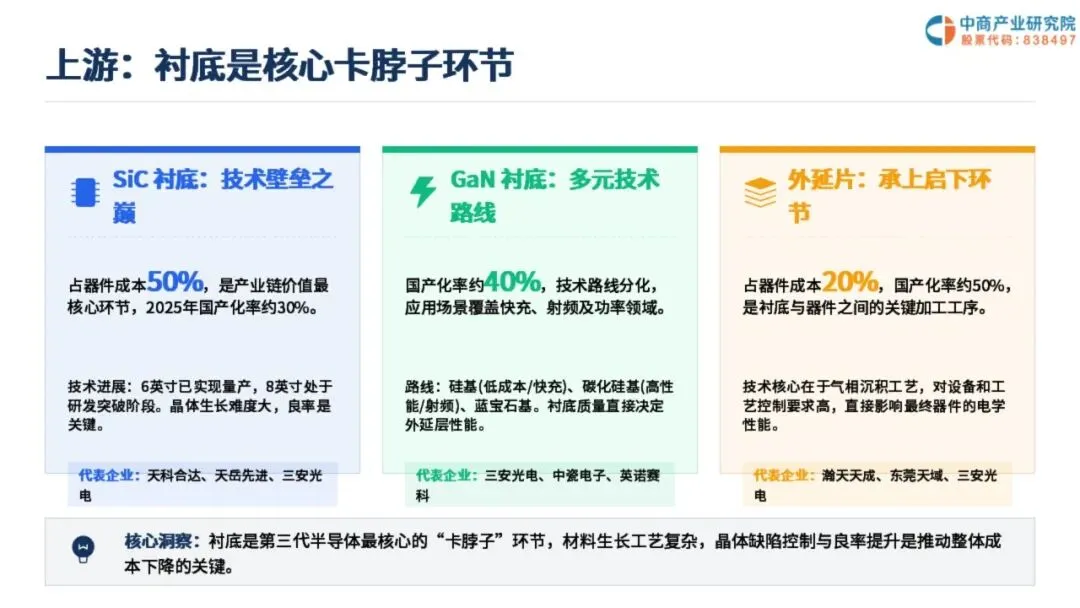 中商产业研究院
股票代码：838497

上游：衬底是核心卡脖子环节

SiC 衬底：技术壁垒之巅

占器件成本50%，是产业链价值最核心环节，2025年国产化率约30%。

技术进展：6英寸已实现量产，8英寸处于研发突破阶段。晶体生长难度大，良率是关键。

代表企业：天科合达、天岳先进、三安光电

GaN 衬底：多元技术路线

国产化率约40%，技术路线分化，应用场景覆盖快充、射频及功率领域。

路线：硅基(低成本/快充)、碳化硅基(高性能/射频)、蓝宝石基。衬底质量直接决定外延层性能。

代表企业：三安光电、中瓷电子、英诺赛科

外延片：承上启下环节

占器件成本20%，国产化率约50%，是衬底与器件之间的关键加工工序。

技术核心在于气相沉积工艺，对设备和工艺控制要求高，直接影响最终器件的电学性能。

代表企业：瀚天天成、东莞天域、三安光电

核心洞察：衬底是第三代半导体最核心的“卡脖子”环节，材料生长工艺复杂，晶体缺陷控制与良率提升是推动整体成本下降的关键。